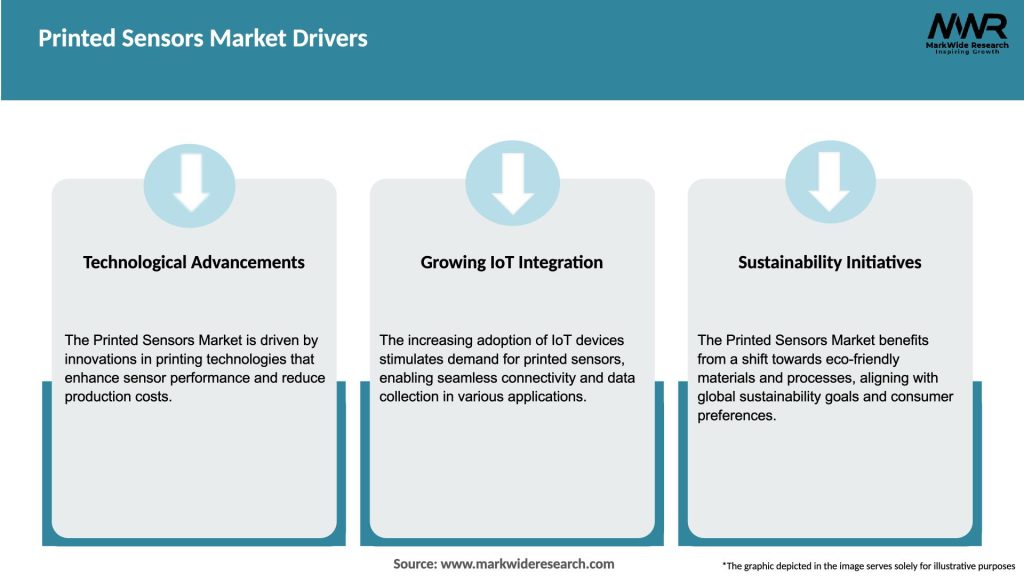 Printed Sensors Market Drivers

MWR
MarkWide Research
Inspiring Growth

Technological Advancements

The Printed Sensors Market is driven by innovations in printing technologies that enhance sensor performance and reduce production costs.

Growing IoT Integration

The increasing adoption of IoT devices stimulates demand for printed sensors, enabling seamless connectivity and data collection in various applications.

Sustainability Initiatives

The Printed Sensors Market benefits from a shift towards eco-friendly materials and processes, aligning with global sustainability goals and consumer preferences.

Source: www.markwideresearch.com

*The graphic depicted in the image serves solely for illustrative purposes